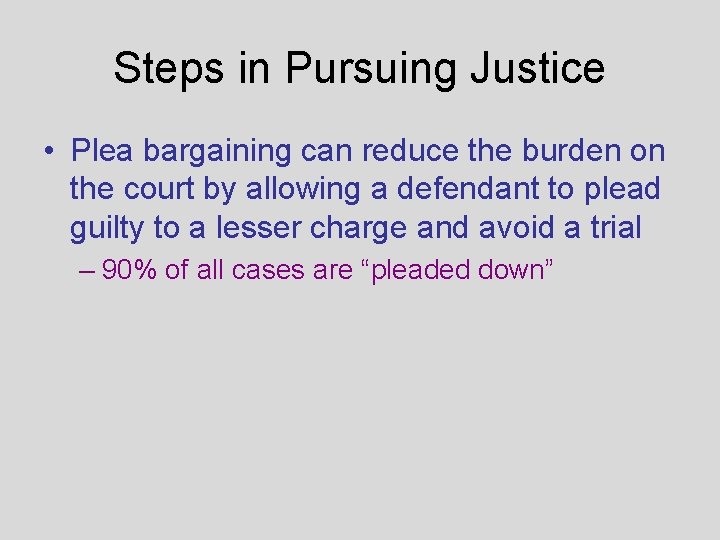 Steps in Pursuing Justice

• Plea bargaining can reduce the burden on the court by allowing a defendant to plead guilty to a lesser charge and avoid a trial

– 90% of all cases are “pleaded down”